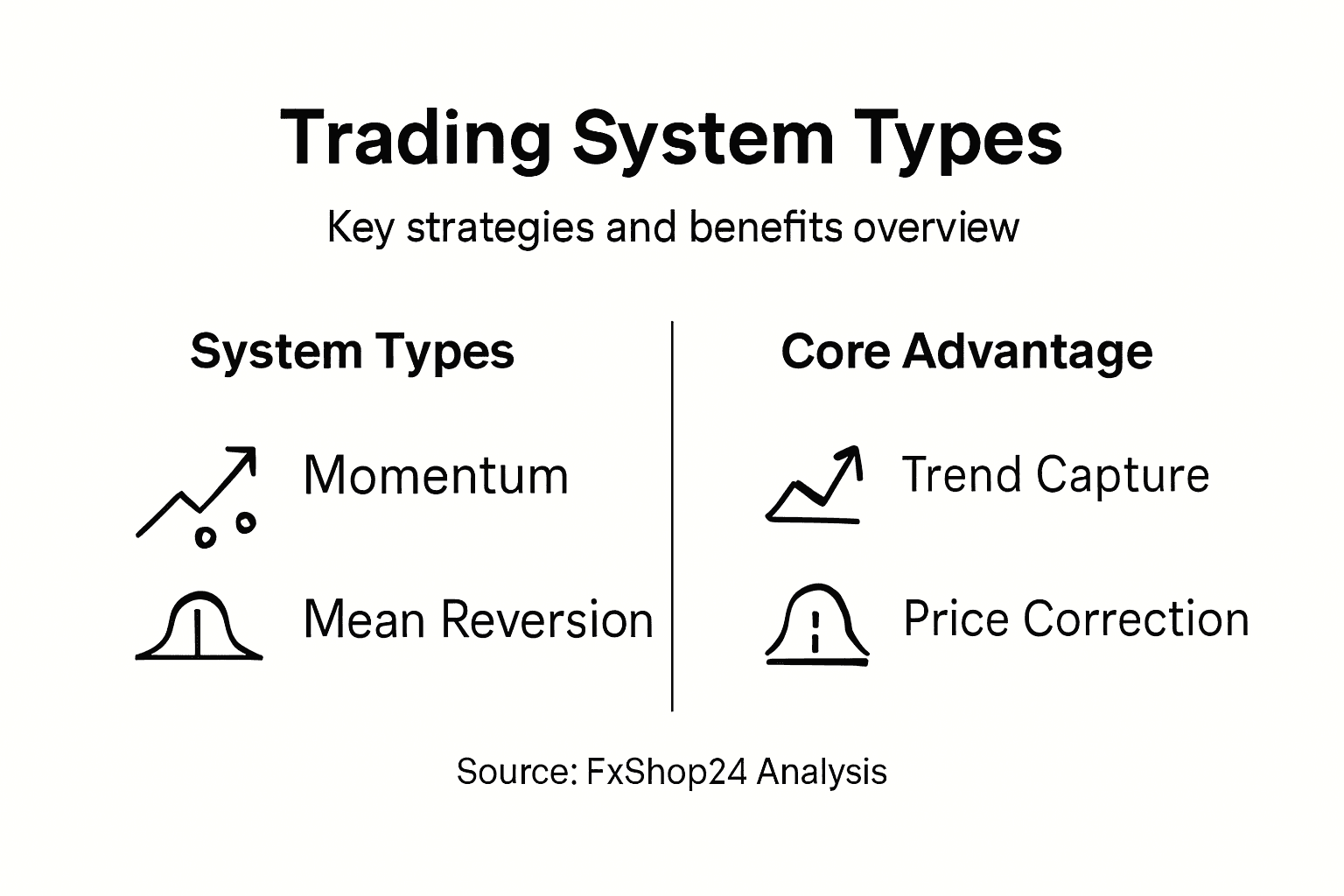 Trading System Types

Key strategies and benefits overview

System Types

Momentum

Mean Reversion

Core Advantage

Trend Capture

Price Correction

Source: FxShop24 Analysis